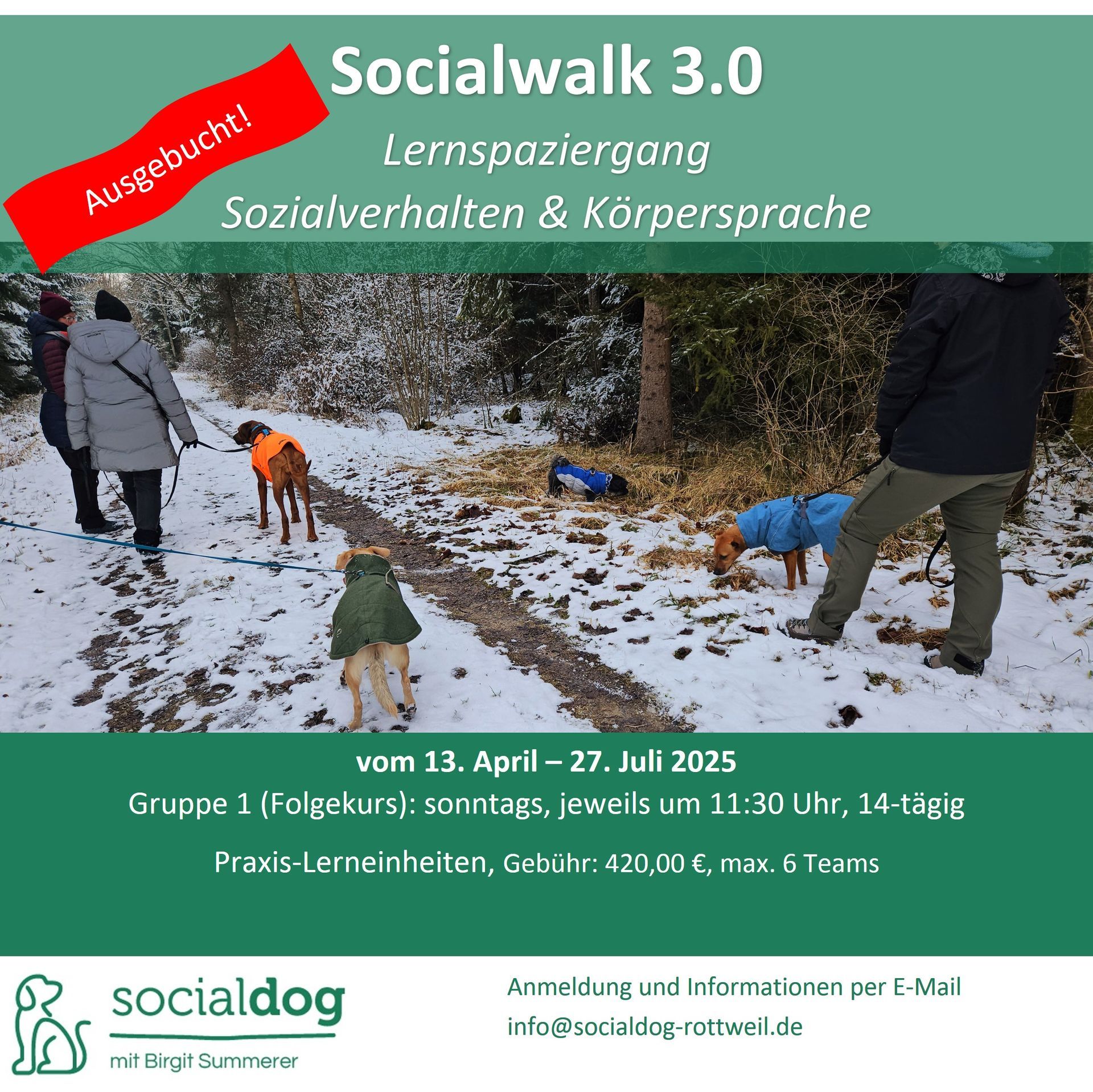 Ausgebucht!

Socialwalk 3.0

Lernspaziergang

Sozialverhalten & Körpersprache

vom 13. April – 27. Juli 2025

Gruppe 1 (Folgekurs): sonntags, jeweils um 11:30 Uhr, 14-tägig

Praxis-Lerneinheiten, Gebühr: 420,00 €, max. 6 Teams

socialdog
mit Birgit Summerer

Anmeldung und Informationen per E-Mail
info@socialdog-rottweil.de